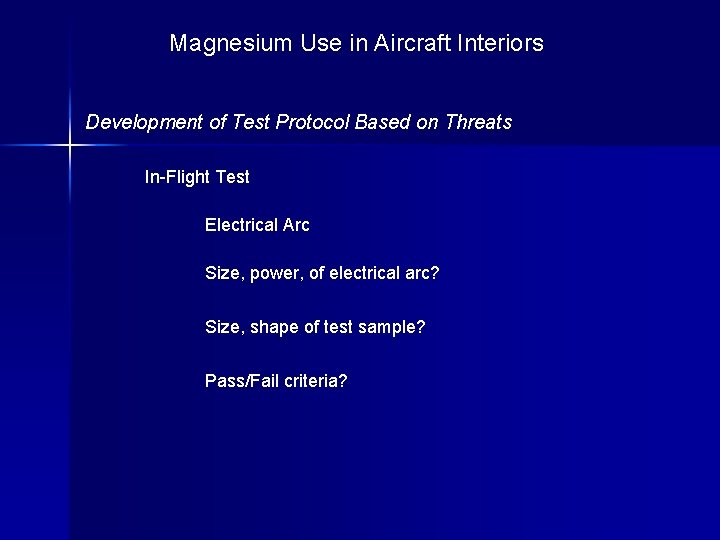 Magnesium Use in Aircraft Interiors

Development of Test Protocol Based on Threats

In-Flight Test

Electrical Arc

Size, power, of electrical arc?

Size, shape of test sample?

Pass/Fail criteria?